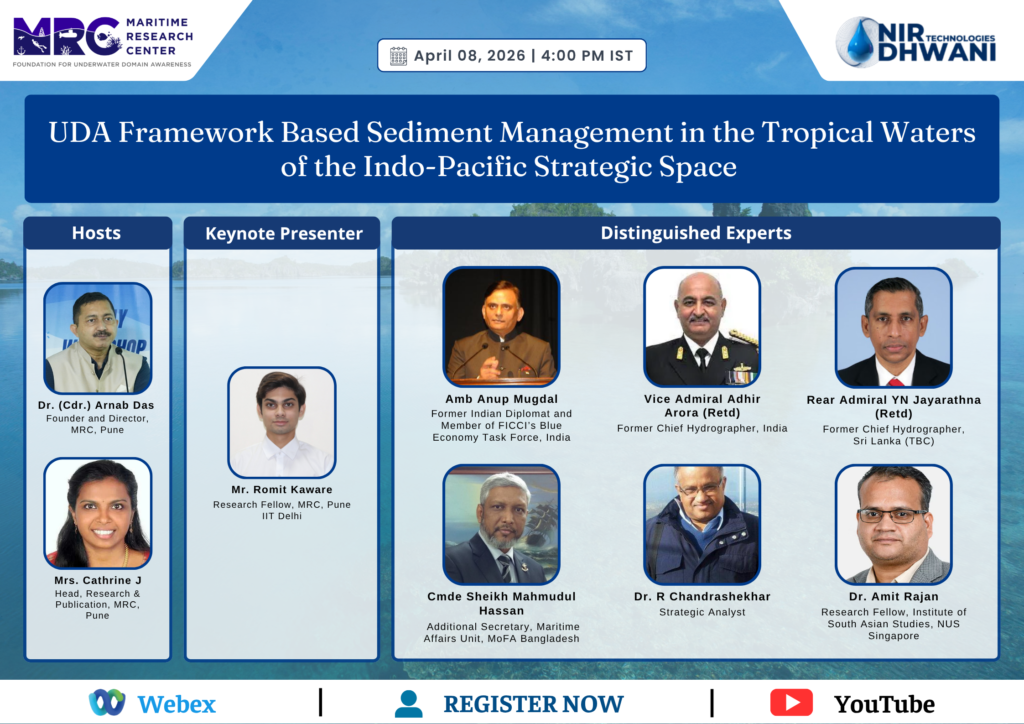 MRC MARITIME RESEARCH CENTER
FOUNDATION FOR UNDERWATER DOMAIN AWARENESS

April 08, 2026 | 4:00 PM IST

NIR DHWANI TECHNOLOGIES

UDA Framework Based Sediment Management in the Tropical Waters of the Indo-Pacific Strategic Space

Hosts

Dr. (Cdr.) Arnab Das
Founder and Director, MRC, Pune

Mrs. Cathrine J
Head, Research & Publication, MRC, Pune

Keynote Presenter

Mr. Romit Kaware
Research Fellow, MRC, Pune
IIT Delhi

Distinguished Experts

Amb Anup Mugdal
Former Indian Diplomat and Member of FICCI's Blue Economy Task Force, India

Vice Admiral Adhir Arora (Retd)
Former Chief Hydrographer, India

Rear Admiral YN Jayarathna (Retd)
Former Chief Hydrographer, Sri Lanka (TBC)

Cmde Sheikh Mahmudul Hassan
Additional Secretary, Maritime Affairs Unit, MoFA Bangladesh

Dr. R Chandrashekhar
Strategic Analyst

Dr. Amit Rajan
Research Fellow, Institute of South Asian Studies, NUS Singapore

Webex | REGISTER NOW | YouTube